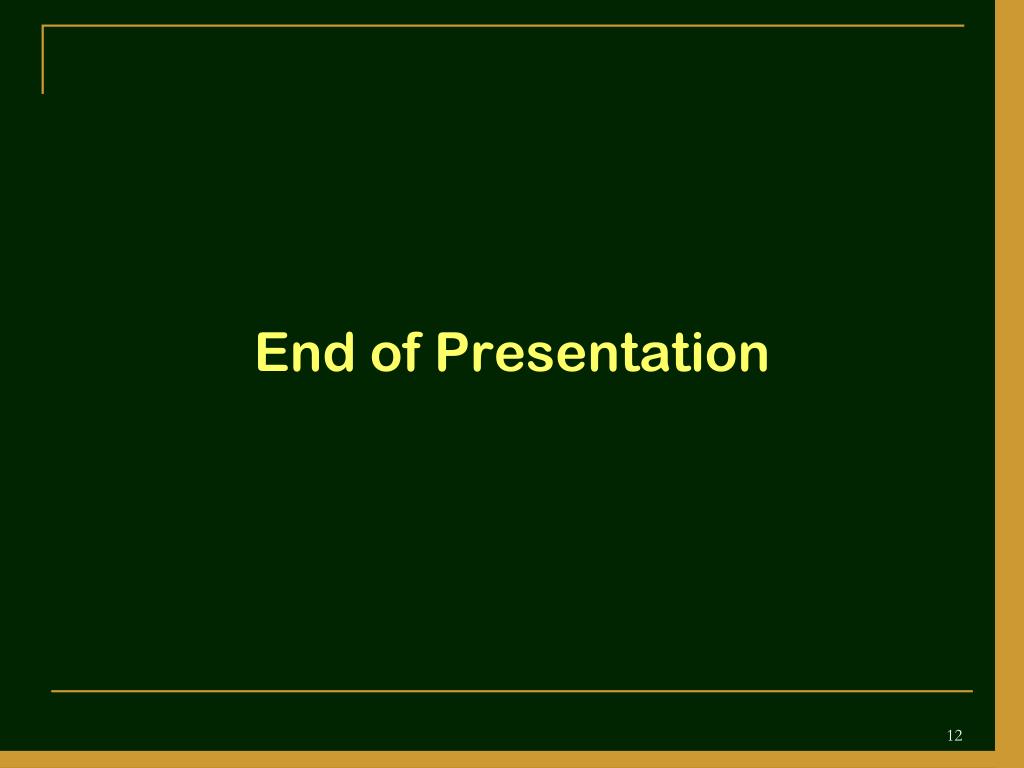 End of Presentation

12